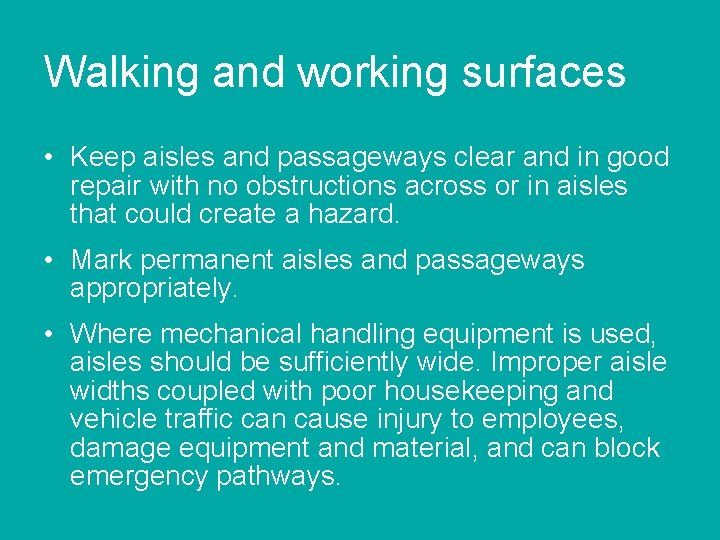 Walking and working surfaces

• Keep aisles and passageways clear and in good repair with no obstructions across or in aisles that could create a hazard.

• Mark permanent aisles and passageways appropriately.

• Where mechanical handling equipment is used, aisles should be sufficiently wide. Improper aisle widths coupled with poor housekeeping and vehicle traffic can cause injury to employees, damage equipment and material, and can block emergency pathways.